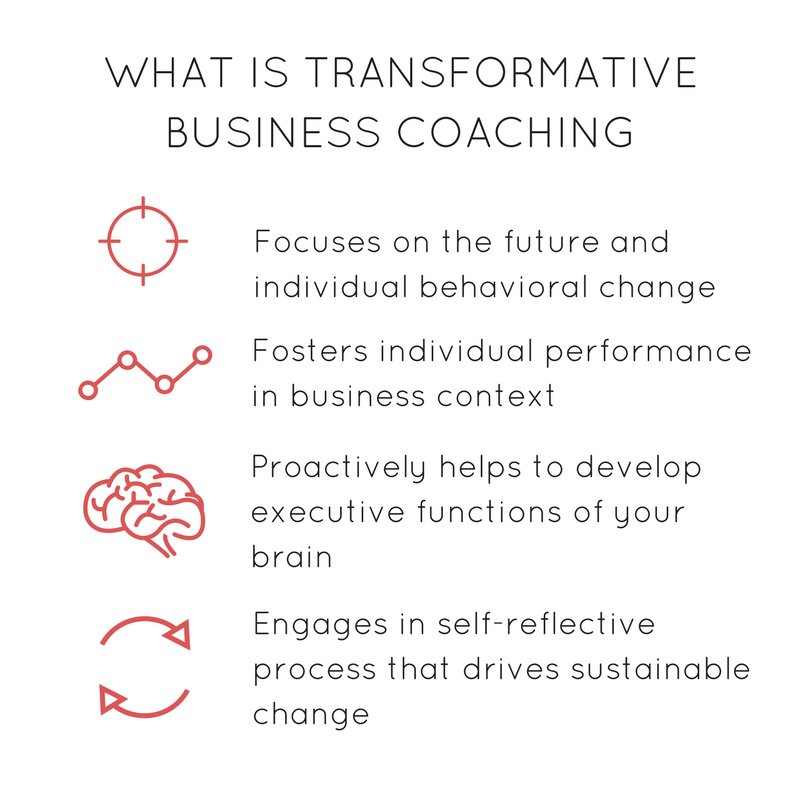 WHAT IS TRANSFORMATIVE BUSINESS COACHING

Focuses on the future and individual behavioral change

Fosters individual performance in business context

Proactively helps to develop executive functions of your brain

Engages in self-reflective process that drives sustainable change